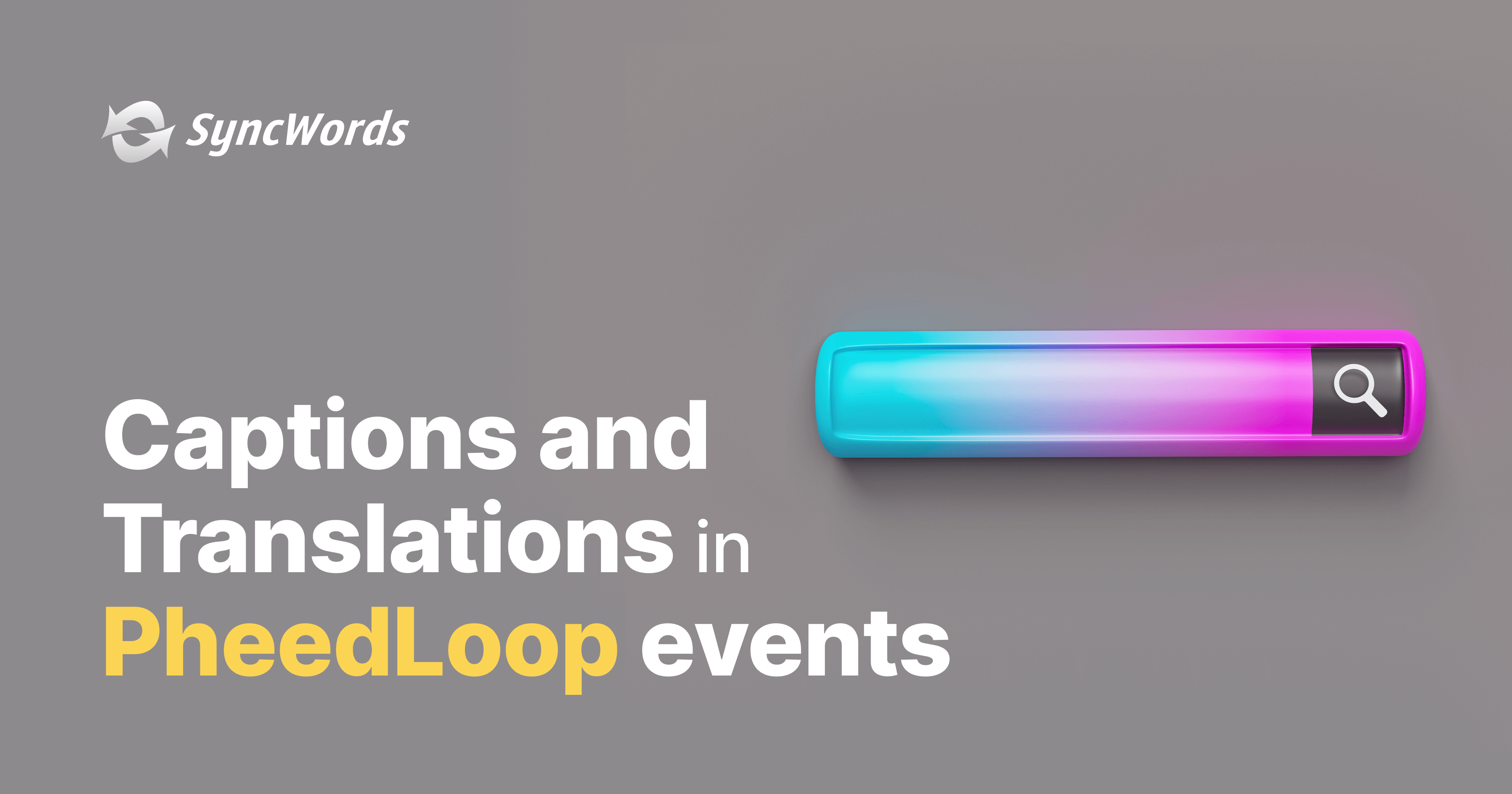 SyncWords

Captions and Translations in PheedLoop events